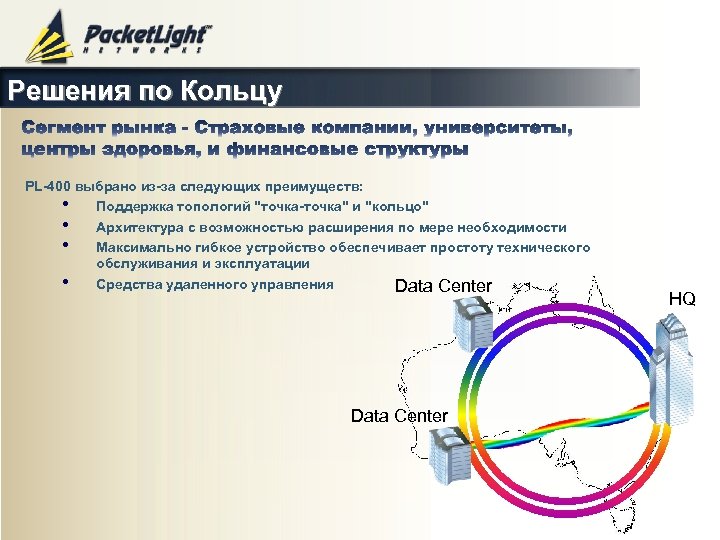 PacketLight NETWORKS

Решения по Кольцу

Сегмент рынка - Страховые компании, университеты, центры здоровья, и финансовые структуры

PL-400 выбрано из-за следующих преимуществ:
• Поддержка топологий "точка-точка" и "кольцо"
• Архитектура с возможностью расширения по мере необходимости
• Максимально гибкое устройство обеспечивает простоту технического обслуживания и эксплуатации
• Средства удаленного управления

Data Center

HQ

Data Center